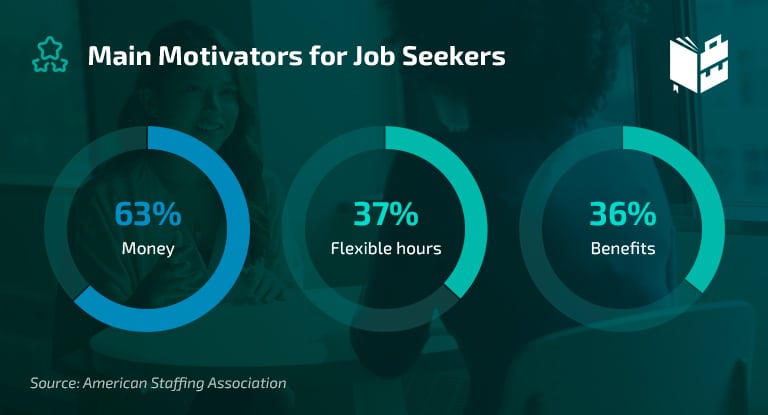 Main Motivators for Job Seekers

63%
Money

37%
Flexible hours

36%
Benefits

Source: American Staffing Association